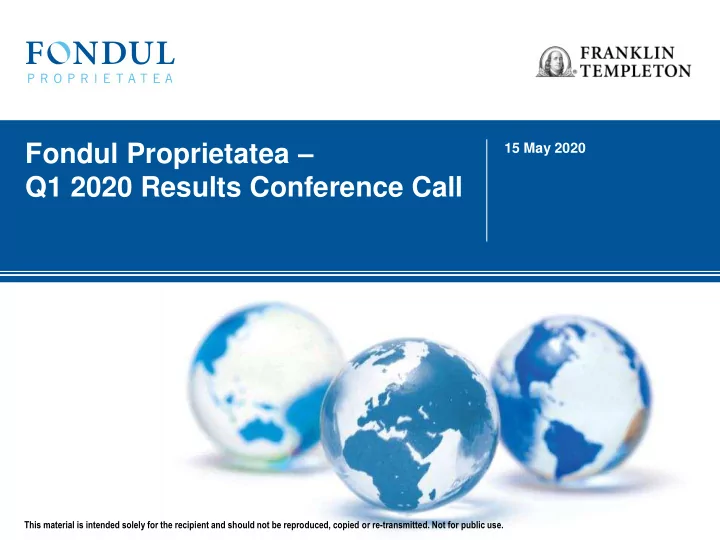 FONDUL
PROPRIETATEA

FRANKLIN
TEMPLETON

Fondul Proprietatea –
Q1 2020 Results Conference Call

15 May 2020

This material is intended solely for the recipient and should not be reproduced, copied or re-transmitted. Not for public use.